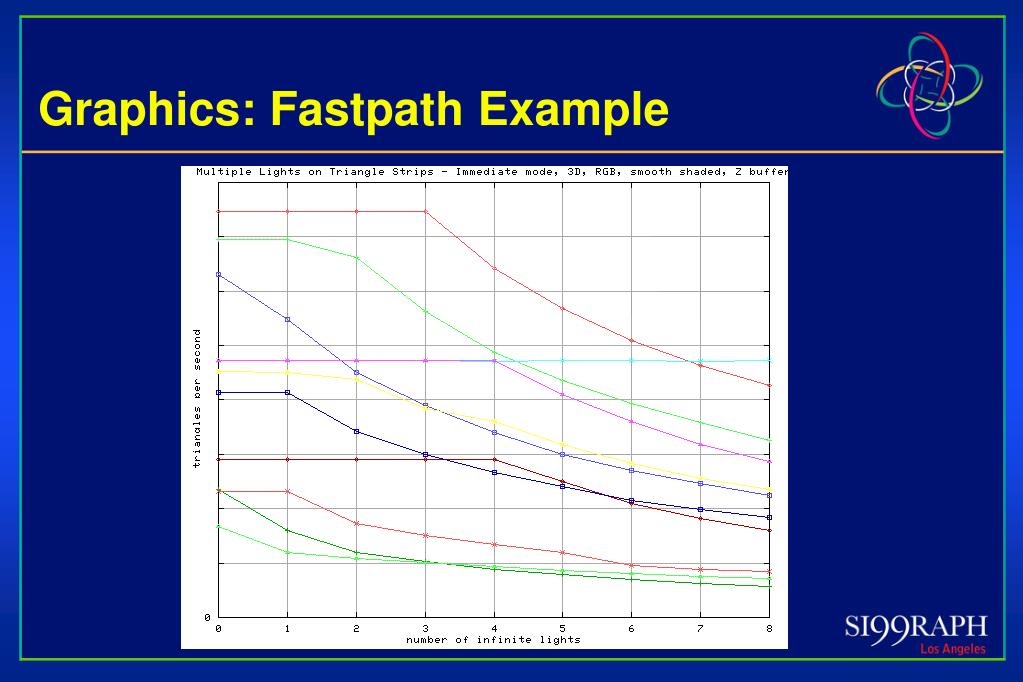 Graphics: Fastpath Example

Multiple Lights on Triangle Strips - Immediate mode, 3D, RGB, smooth shaded, Z buffer

triangles per second

0

0 1 2 3 4 5 6 7 8

number of infinite lights

SI99RAPH
Los Angeles